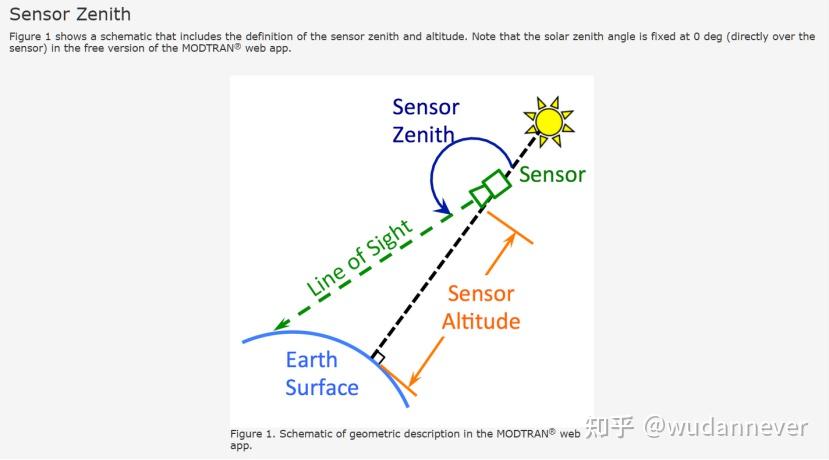 Sensor Zenith

Figure 1 shows a schematic that includes the definition of the sensor zenith and altitude. Note that the solar zenith angle is fixed at 0 deg (directly over the sensor) in the free version of the MODTRAN® web app.

Sensor Zenith

Sensor

Line of Sight

Sensor Altitude

Earth Surface

Figure 1. Schematic of geometric description in the MODTRAN® web app.

知乎 @wudannever